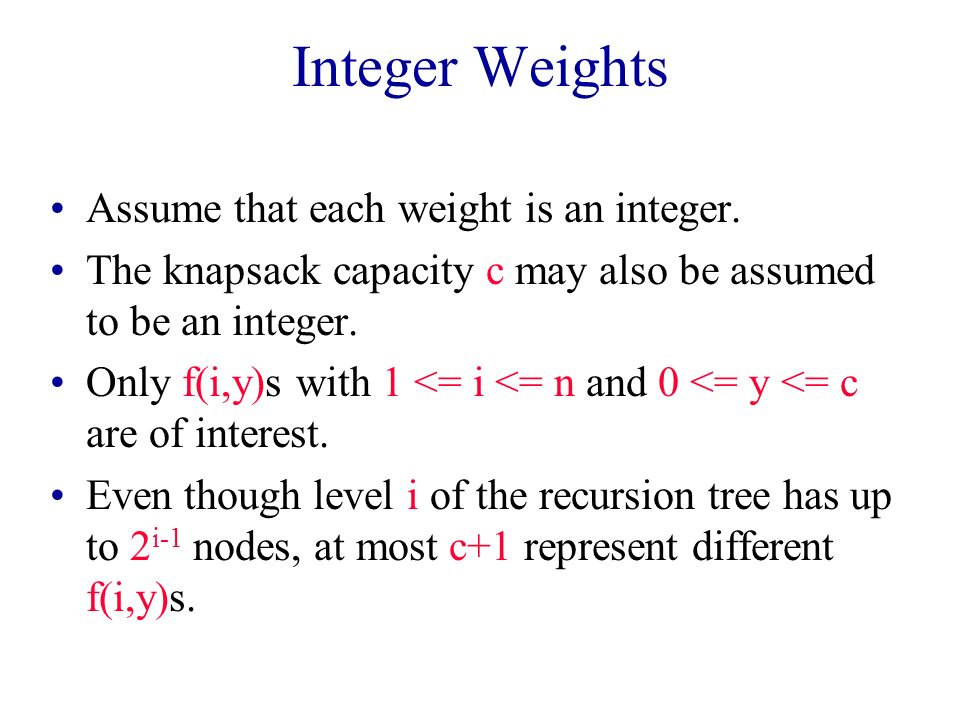 Integer Weights

• Assume that each weight is an integer.

• The knapsack capacity c may also be assumed to be an integer.

• Only f(i,y)s with 1 <= i <= n and 0 <= y <= c are of interest.

• Even though level i of the recursion tree has up to $2^{i-1}$ nodes, at most c+1 represent different f(i,y)s.